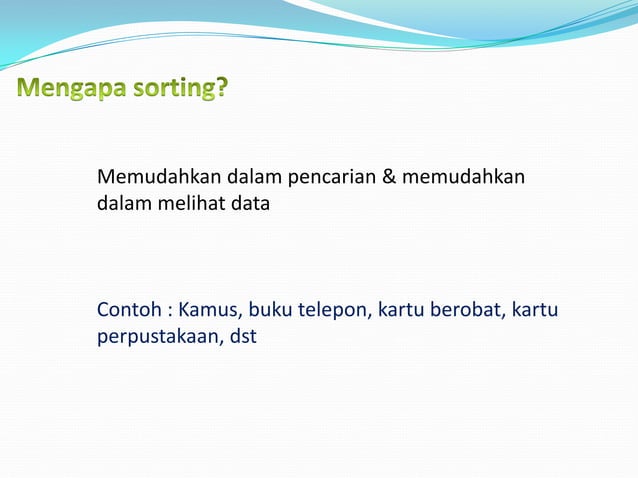 Mengapa sorting?

Memudahkan dalam pencarian & memudahkan dalam melihat data

Contoh : Kamus, buku telepon, kartu berobat, kartu perpustakaan, dst